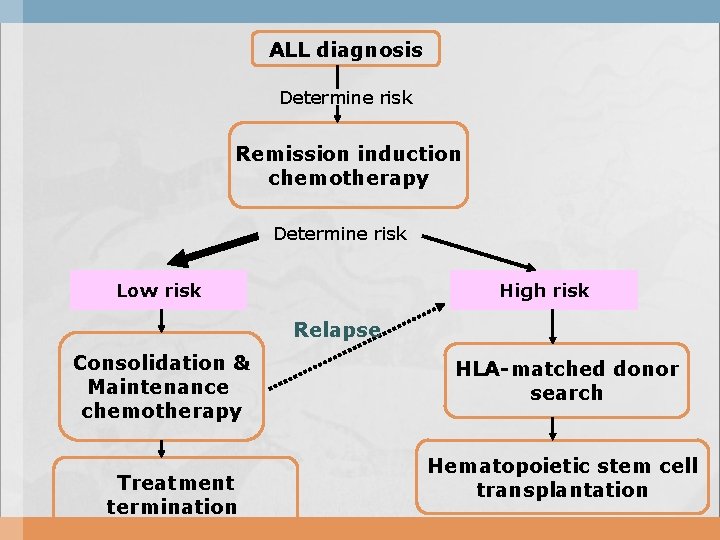 ALL diagnosis

Determine risk

Remission induction chemotherapy

Determine risk

Low risk

High risk

Relapse

Consolidation & Maintenance chemotherapy

HLA-matched donor search

Treatment termination

Hematopoietic stem cell transplantation